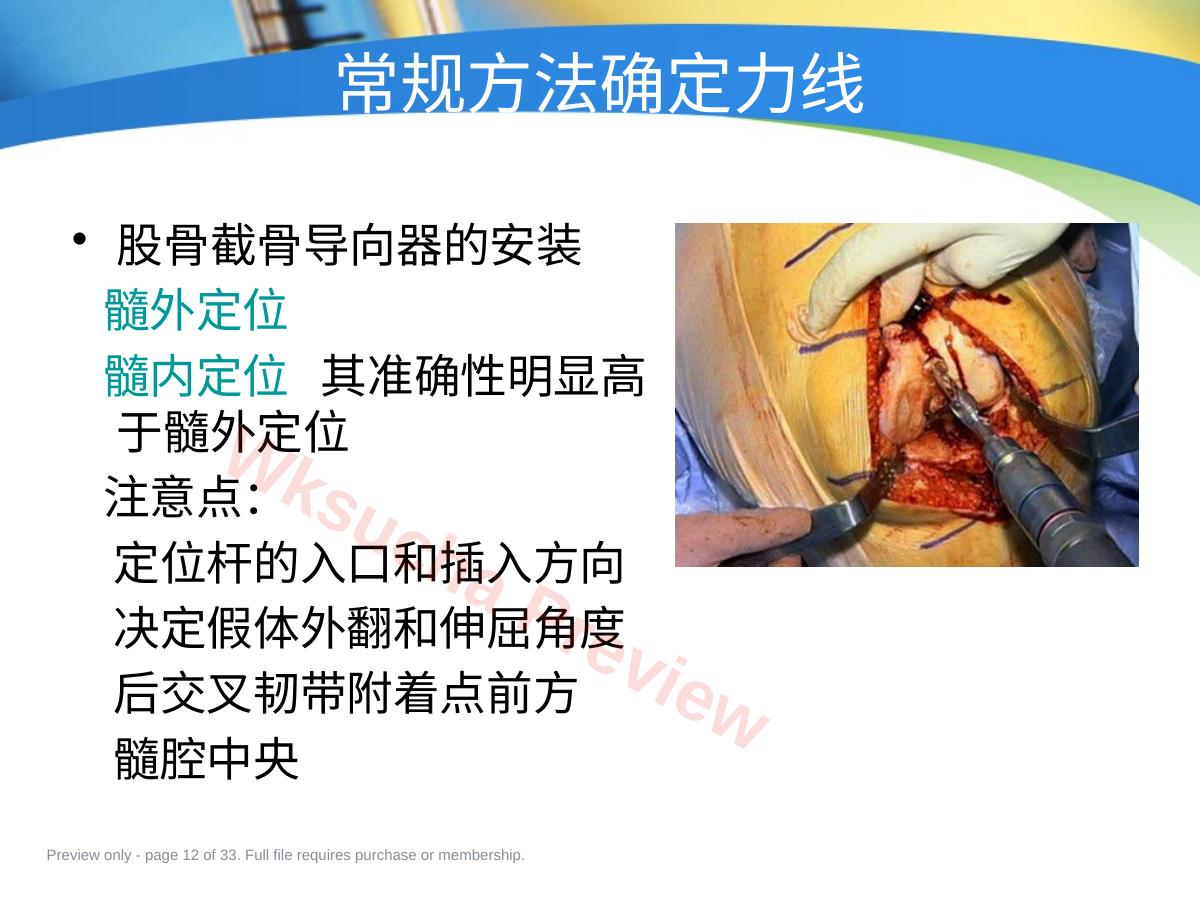 常规方法确定力线

• 股骨截骨导向器的安装

髓外定位

髓内定位 其准确性明显高于髓外定位

注意点：

定位杆的入口和插入方向

决定假体外翻和伸屈角度

后交叉韧带附着点前方

髓腔中央

Wksucha Preview

Preview only - page 12 of 33. Full file requires purchase or membership.